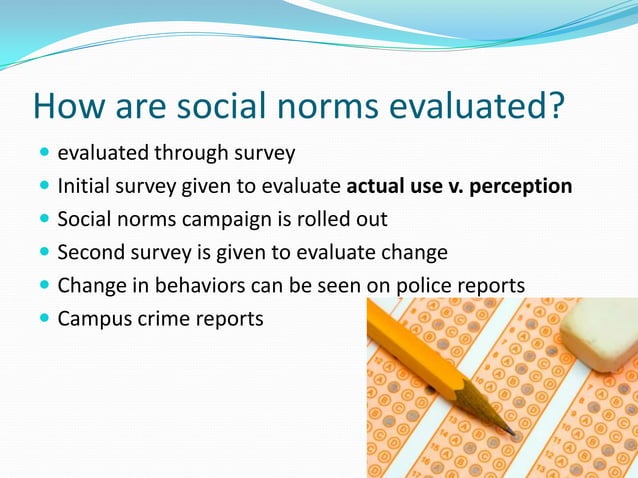 How are social norms evaluated?

- evaluated through survey
- Initial survey given to evaluate **actual use v. perception**
- Social norms campaign is rolled out
- Second survey is given to evaluate change
- Change in behaviors can be seen on police reports
- Campus crime reports